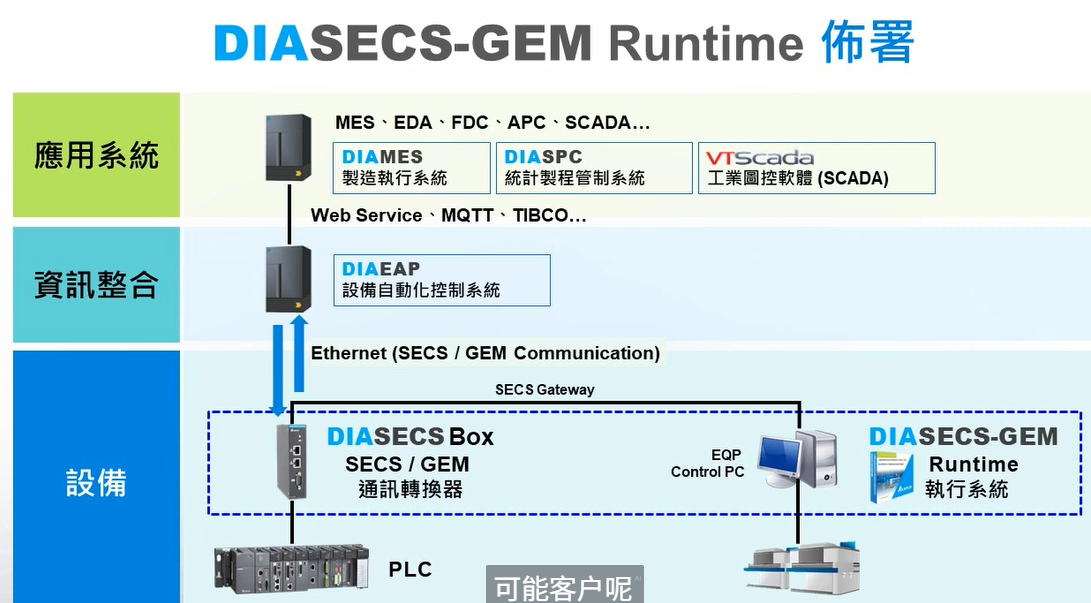 DIASECS-GEM Runtime 佈署

應用系統

MES、EDA、FDC、APC、SCADA...

DIAMES
製造執行系統

DIASPC
統計製程管制系統

VTScada
工業圖控軟體 (SCADA)

Web Service、MQTT、TIBCO...

資訊整合

DIAEAP
設備自動化控制系統

Ethernet (SECS / GEM Communication)

SECS Gateway

設備

DIASECS Box
SECS / GEM
通訊轉換器

EQP
Control PC

DIASECS-GEM
Runtime
執行系統

PLC

可能客户呢